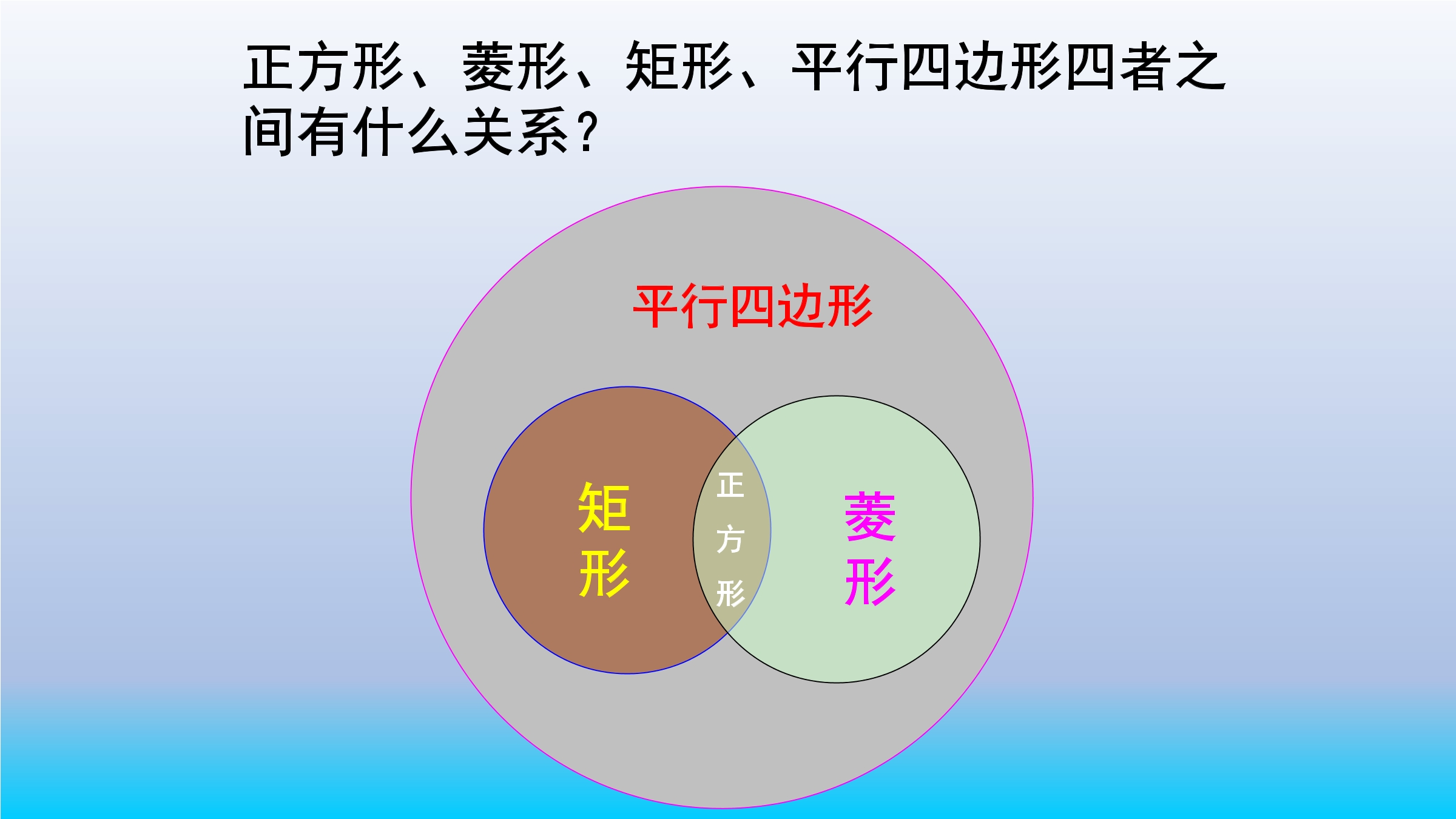 正方形、菱形、矩形、平行四边形四者之间有什么关系？

平行四边形

矩形

正方形

菱形